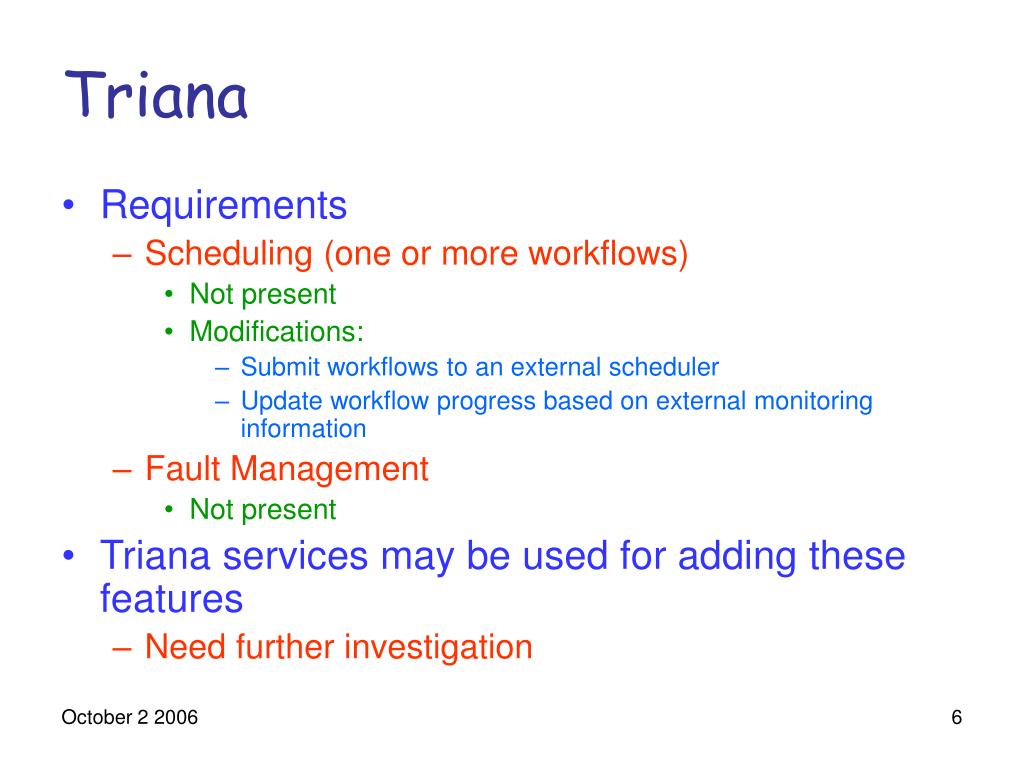 Triana

• Requirements
– Scheduling (one or more workflows)
• Not present
• Modifications:
– Submit workflows to an external scheduler
– Update workflow progress based on external monitoring information
– Fault Management
• Not present
• Triana services may be used for adding these features
– Need further investigation

October 2 2006

6